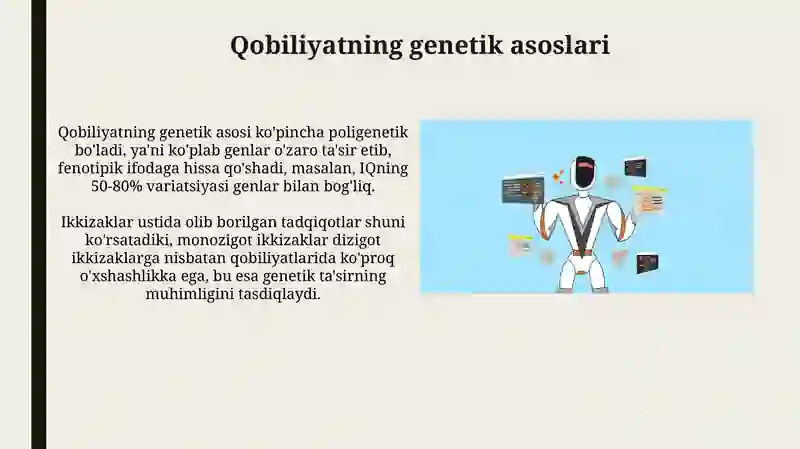 Qobiliyatning genetik asoslari

Qobiliyatning genetik asosi ko'pincha poligenetik bo'ladi, ya'ni ko'plab genlar o'zaro ta'sir etib, fenotipik ifodaga hissa qo'shadi, masalan, IQning 50-80% variatsiyasi genlar bilan bog'liq.

Ikkizaklar ustida olib borilgan tadqiqotlar shuni ko'rsatadiki, monozigot ikkizaklar dizigot ikkizaklarga nisbatan qobiliyatlarida ko'proq o'xshashlikka ega, bu esa genetik ta'sirning muhimligini tasdiqlaydi.